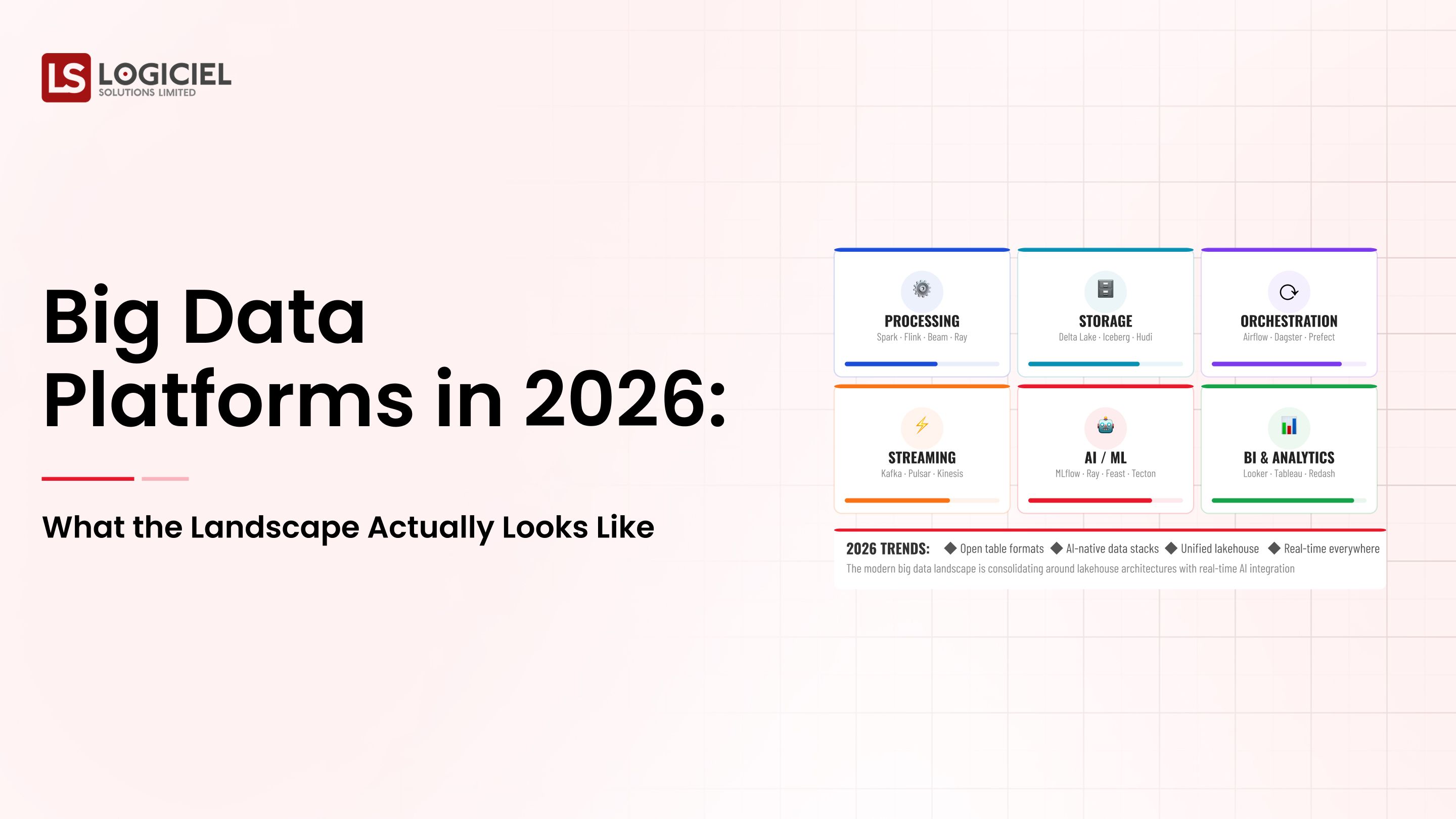 LS LOGICIEL
SOLUTIONS LIMITED

Big Data Platforms in 2026:

What the Landscape Actually Looks Like

PROCESSING
Spark · Flink · Beam · Ray

STORAGE
Delta Lake · Iceberg · Hudi

ORCHESTRATION
Airflow · Dagster · Prefect

STREAMING
Kafka · Pulsar · Kinesis

AI / ML
MLflow · Ray · Feast · Tecton

BI & ANALYTICS
Looker · Tableau · Redash

2026 TRENDS: ◆ Open table formats ◆ AI-native data stacks ◆ Unified lakehouse ◆ Real-time everywhere
The modern big data landscape is consolidating around lakehouse architectures with real-time AI integration